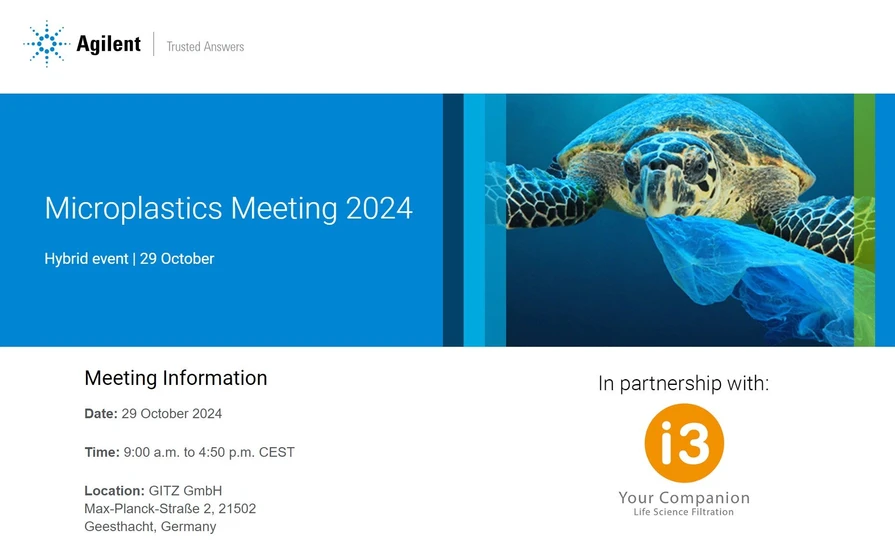 Agilent | Trusted Answers

Microplastics Meeting 2024

Hybrid event | 29 October

Meeting Information

Date: 29 October 2024

Time: 9:00 a.m. to 4:50 p.m. CEST

Location: GITZ GmbH
Max-Planck-Straße 2, 21502
Geesthacht, Germany

In partnership with:

i3

Your Companion
Life Science Filtration